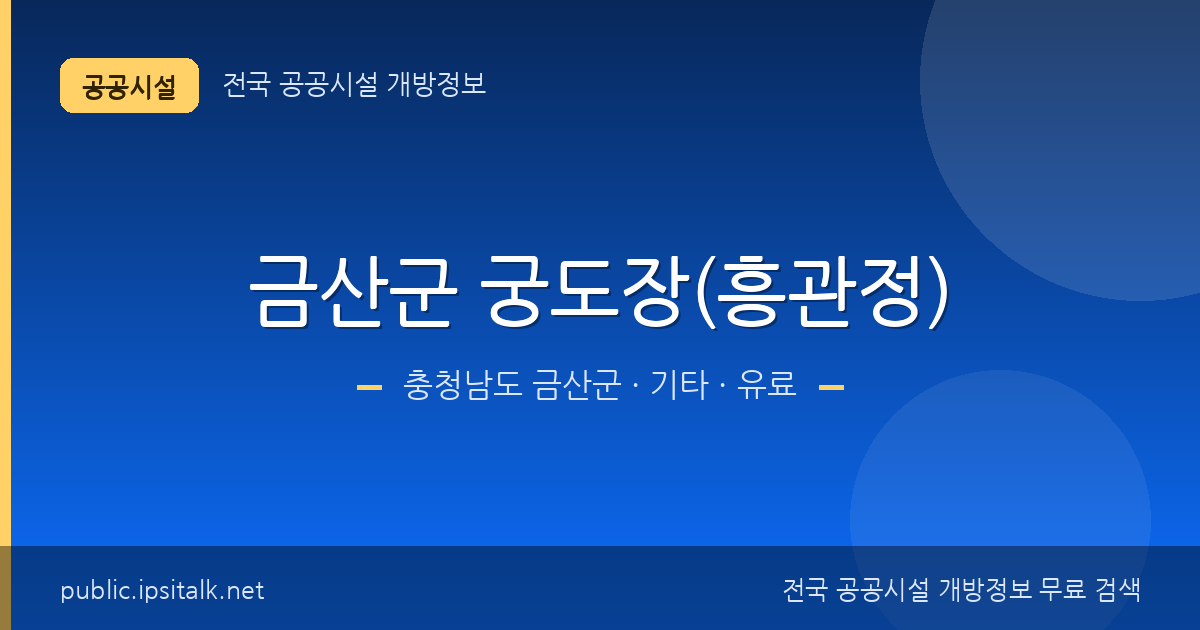 공공시설 전국 공공시설 개방정보

금산군 궁도장(흥관정)

충청남도 금산군 · 기타 · 유료

public.ipsitalk.net

전국 공공시설 개방정보 무료 검색